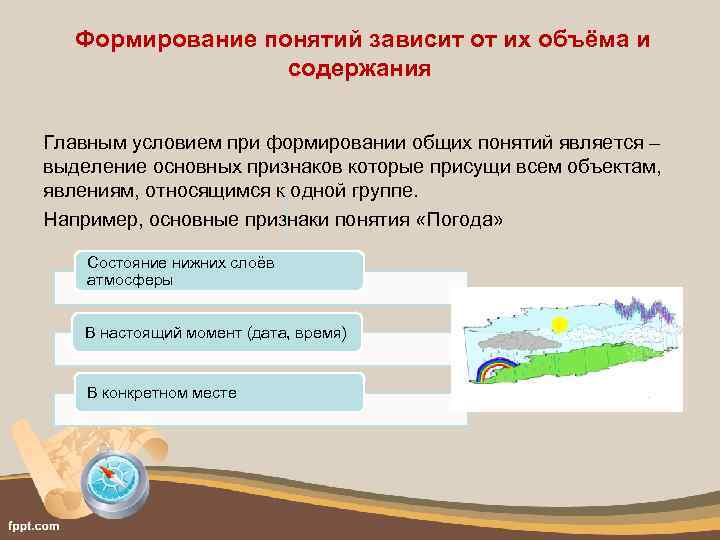 Формирование понятий зависит от их объёма и содержания

Главным условием при формировании общих понятий является – выделение основных признаков которые присущи всем объектам, явлениям, относящимся к одной группе.

Например, основные признаки понятия «Погода»

Состояние нижних слоёв атмосферы

В настоящий момент (дата, время)

В конкретном месте

fppt.com